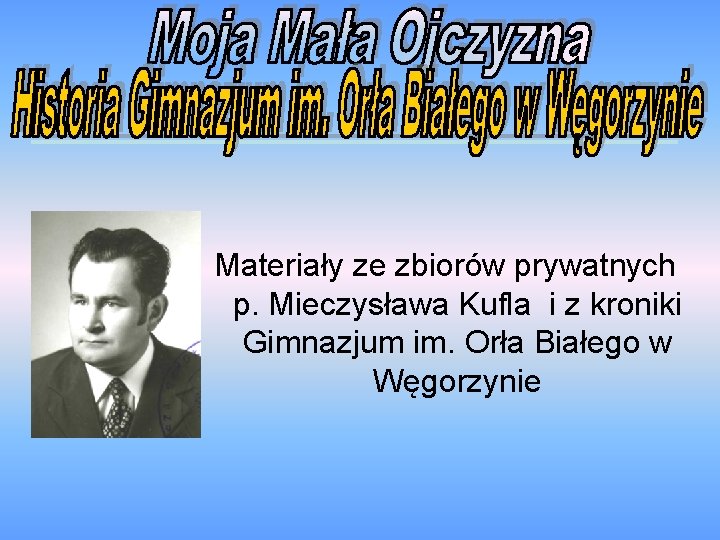 Moja Mała Ojczyzna
Historia Gimnazjum im. Orła Białego w Węgorzynie

Materiały ze zbiorów prywatnych p. Mieczysława Kufla i z kroniki Gimnazjum im. Orła Białego w Węgorzynie